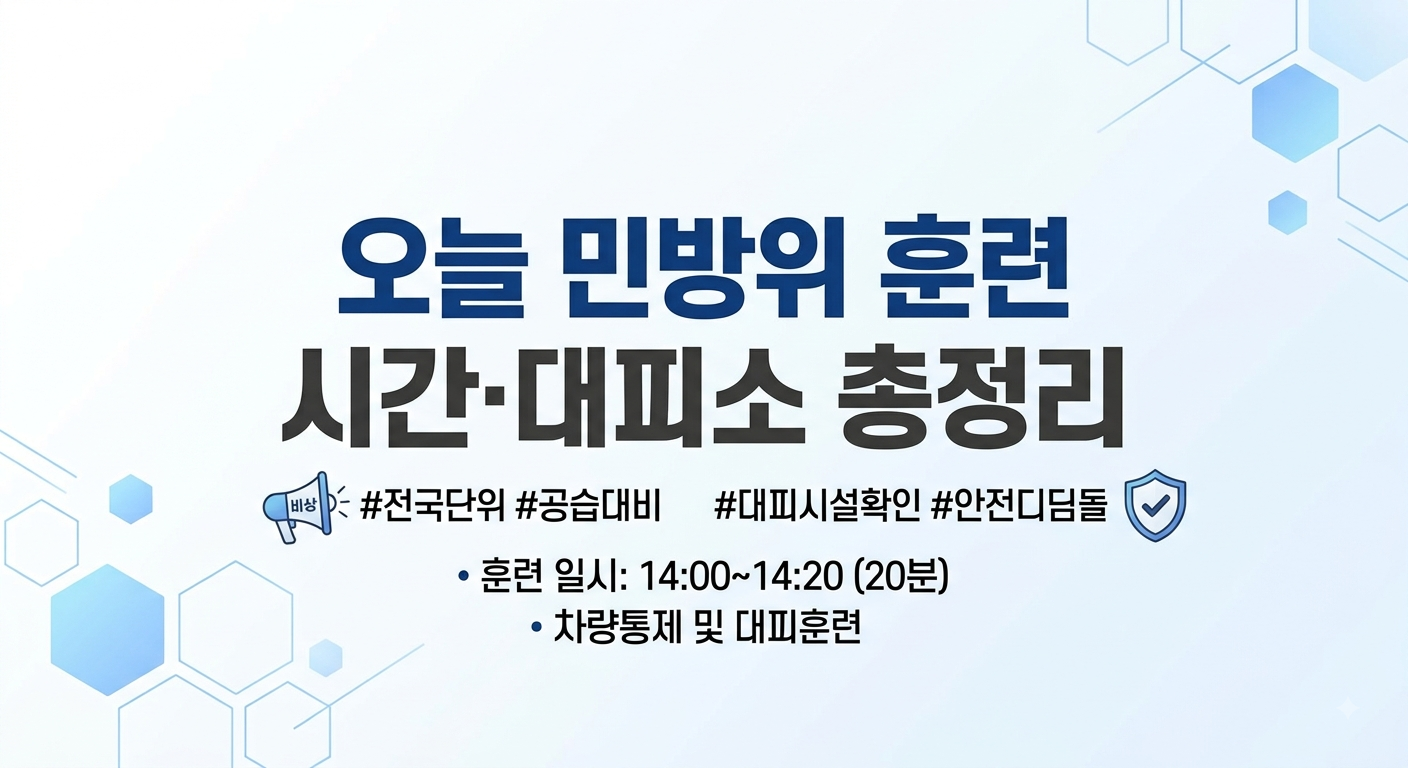 오늘 민방위 훈련
시간·대피소 총정리

비상

#전국단위 #공습대비 #대피시설확인 #안전디딤돌

• 훈련 일시: 14:00~14:20 (20분)
• 차량통제 및 대피훈련